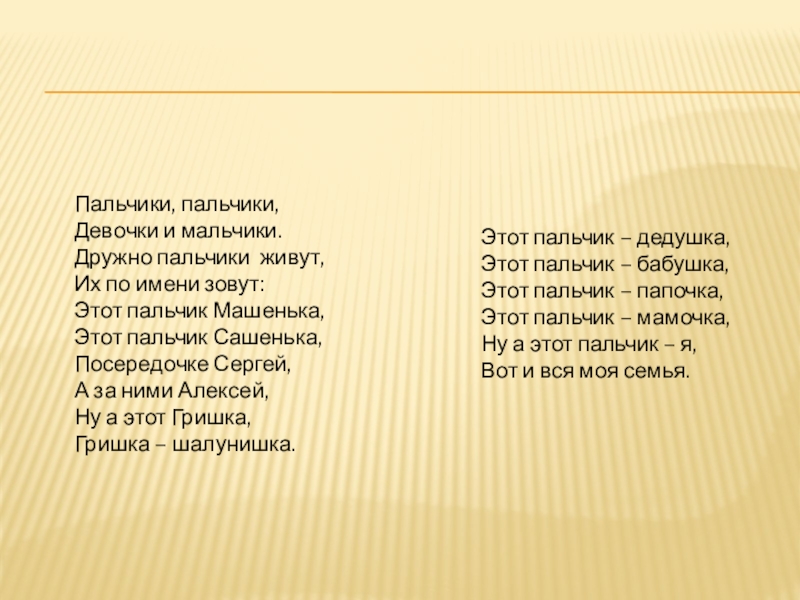 Пальчики, пальчики,
Девочки и мальчики.
Дружно пальчики живут,
Их по имени зовут:
Этот пальчик Машенька,
Этот пальчик Сашенька,
Посередочке Сергей,
А за ними Алексей,
Ну а этот Гришка,
Гришка – шалунишка.

Этот пальчик – дедушка,
Этот пальчик – бабушка,
Этот пальчик – папочка,
Этот пальчик – мамочка,
Ну а этот пальчик – я,
Вот и вся моя семья.